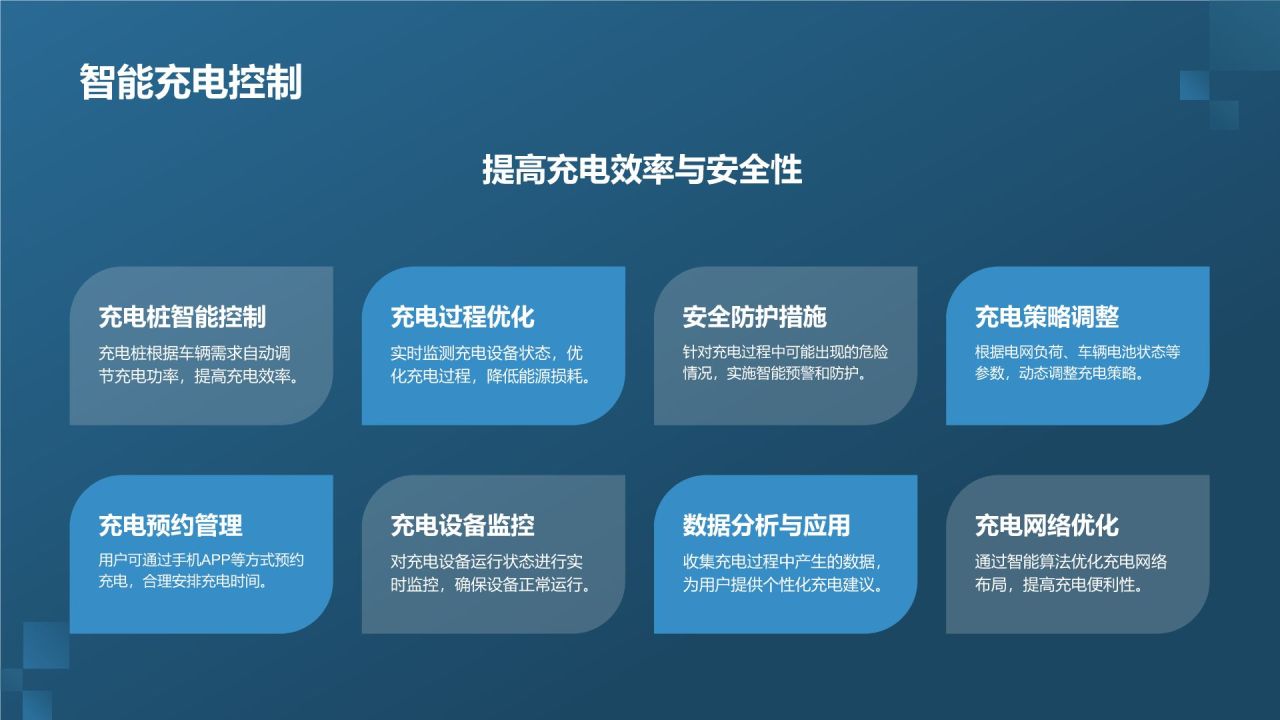 智能充电控制

提高充电效率与安全性

充电桩智能控制

充电桩根据车辆需求自动调节充电功率，提高充电效率。

充电过程优化

实时监测充电设备状态，优化充电过程，降低能源损耗。

安全防护措施

针对充电过程中可能出现的危险情况，实施智能预警和防护。

充电策略调整

根据电网负荷、车辆电池状态等参数，动态调整充电策略。

充电预约管理

用户可通过手机APP等方式预约充电，合理安排充电时间。

充电设备监控

对充电设备运行状态进行实时监控，确保设备正常运行。

数据分析与应用

收集充电过程中产生的数据，为用户提供个性化充电建议。

充电网络优化

通过智能算法优化充电网络布局，提高充电便利性。